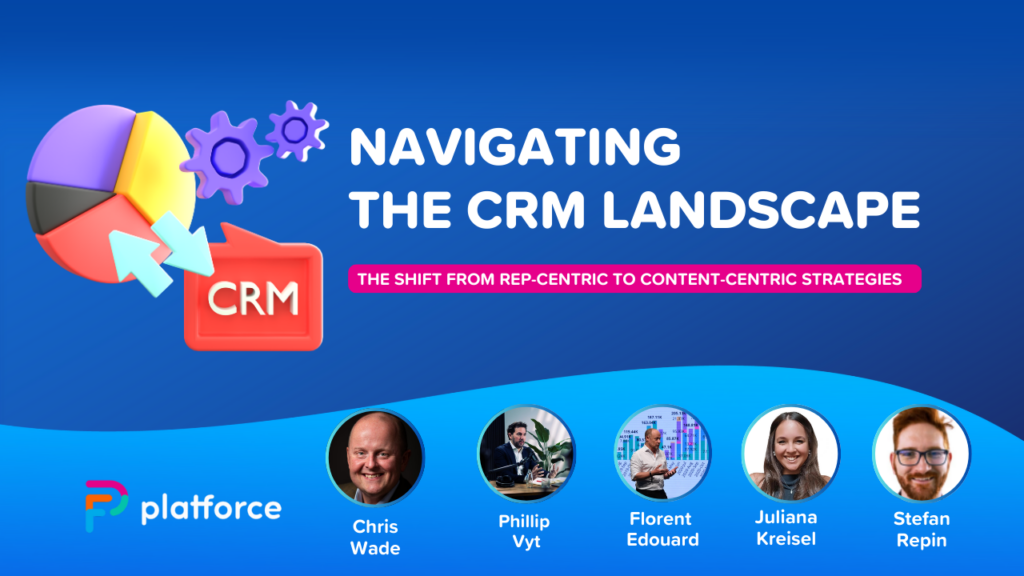 CRM

NAVIGATING THE CRM LANDSCAPE

THE SHIFT FROM REP-CENTRIC TO CONTENT-CENTRIC STRATEGIES

platforce

Chris Wade

Phillip Vyt

Florent Edouard

Juliana Kreisel

Stefan Repin